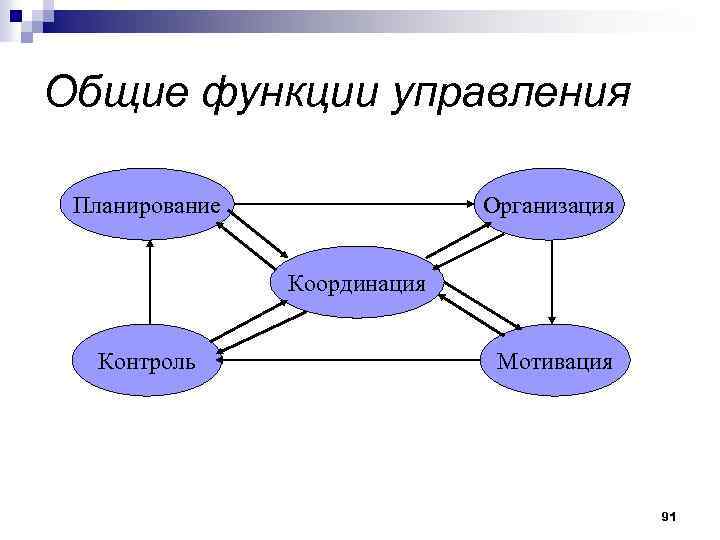 Общие функции управления

Планирование

Организация

Координация

Контроль

Мотивация

91